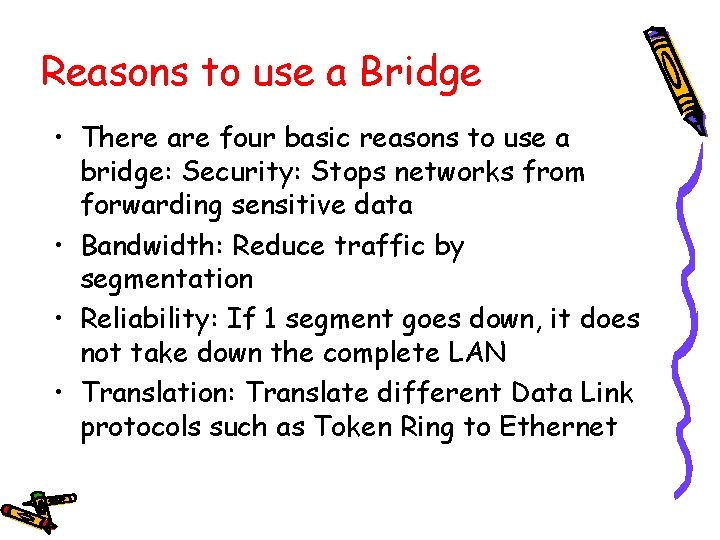 Reasons to use a Bridge

• There are four basic reasons to use a bridge: Security: Stops networks from forwarding sensitive data

• Bandwidth: Reduce traffic by segmentation

• Reliability: If 1 segment goes down, it does not take down the complete LAN

• Translation: Translate different Data Link protocols such as Token Ring to Ethernet